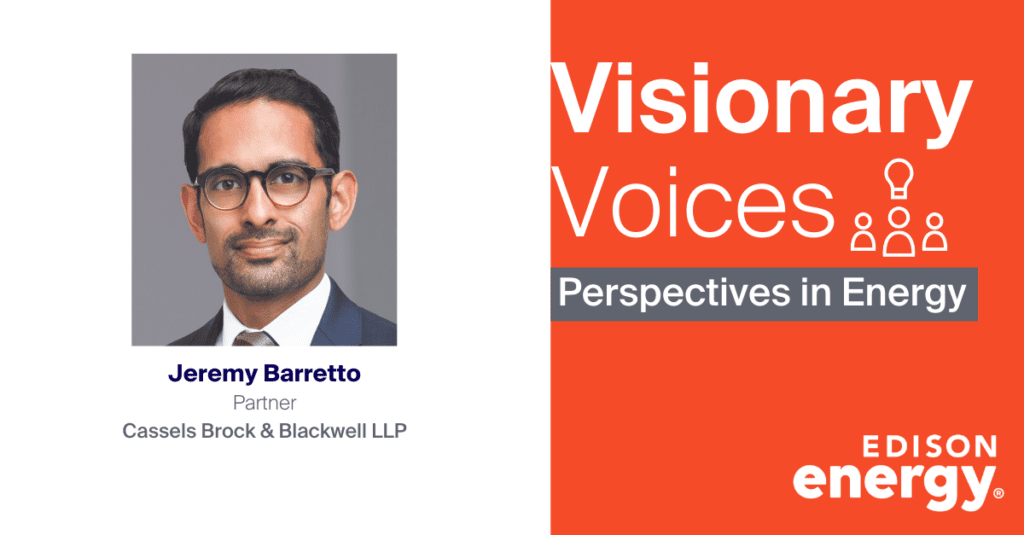 Jeremy Barretto
Partner
Cassels Brock & Blackwell LLP

Visionary
Voices

Perspectives in Energy

EDISON
energy®